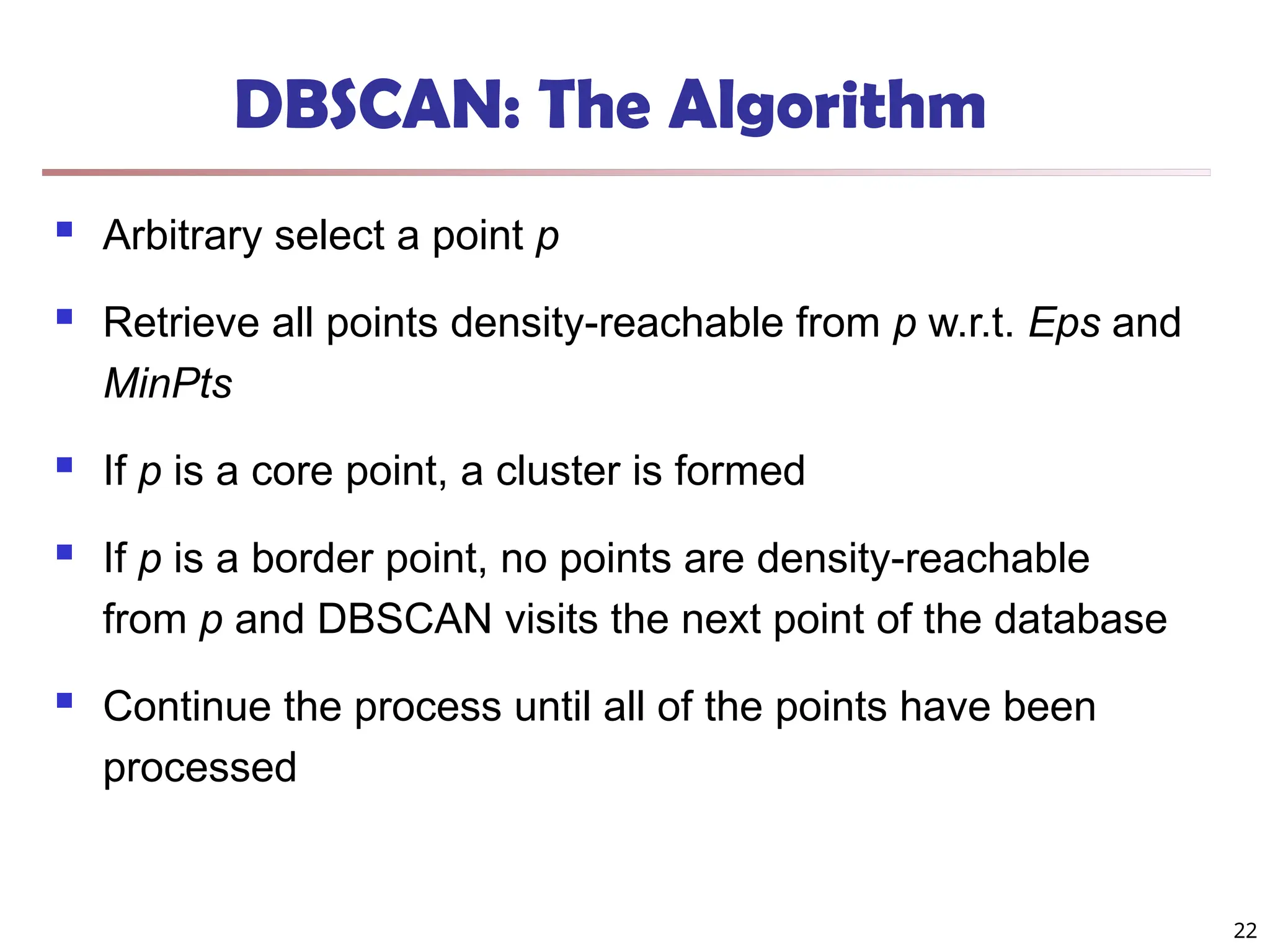 DBSCAN: The Algorithm

- Arbitrary select a point p

- Retrieve all points density-reachable from p w.r.t. Eps and MinPts

- If p is a core point, a cluster is formed

- If p is a border point, no points are density-reachable from p and DBSCAN visits the next point of the database

- Continue the process until all of the points have been processed

22